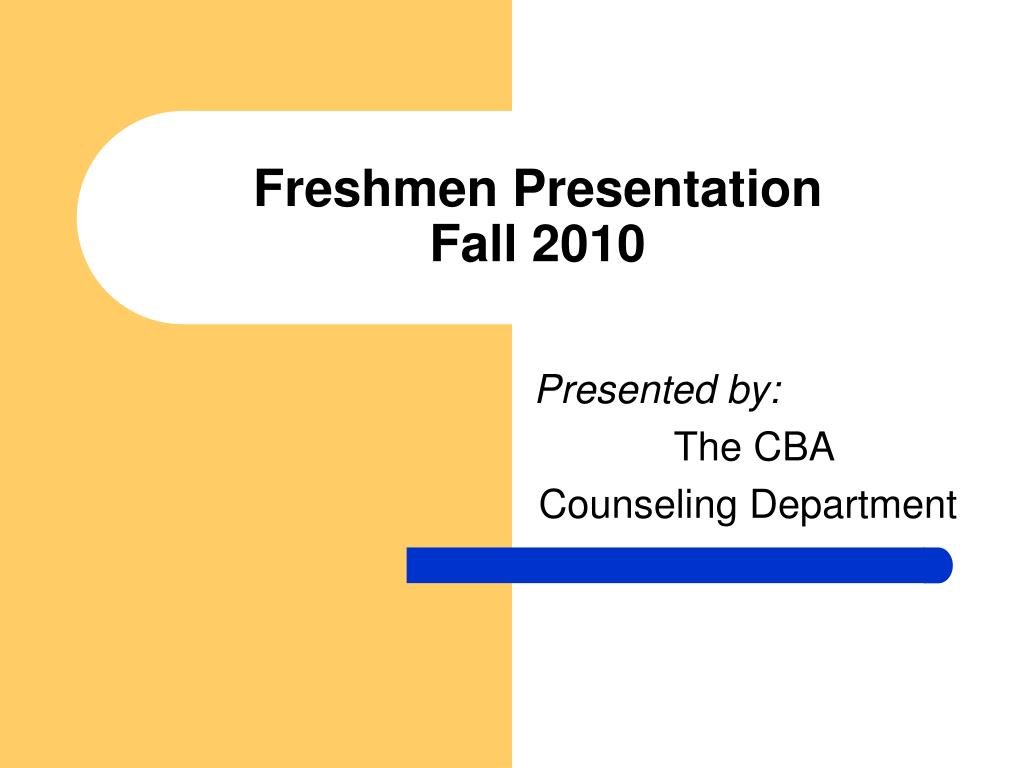 Freshmen Presentation
Fall 2010

Presented by:
The CBA
Counseling Department